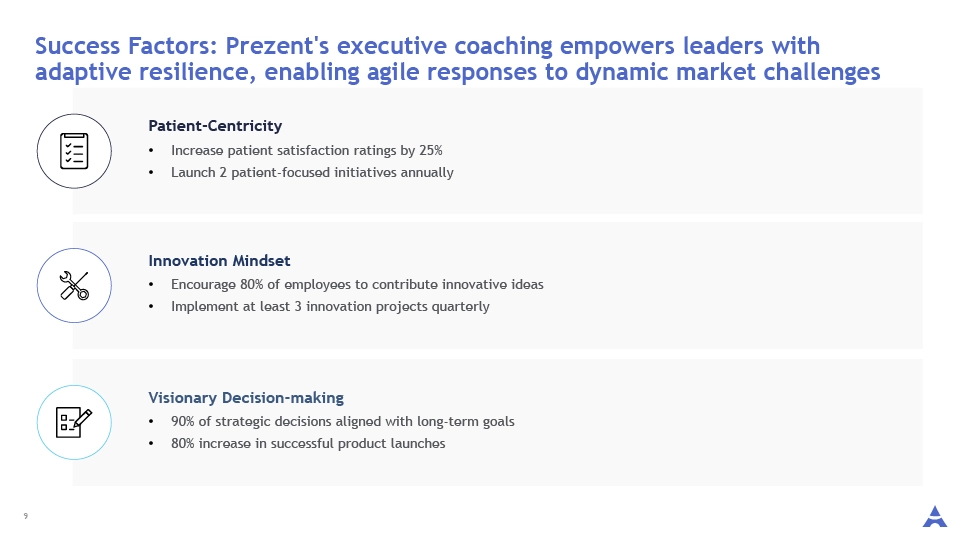 Success Factors: Prezent's executive coaching empowers leaders with adaptive resilience, enabling agile responses to dynamic market challenges

Patient-Centricity
• Increase patient satisfaction ratings by 25%
• Launch 2 patient-focused initiatives annually

Innovation Mindset
• Encourage 80% of employees to contribute innovative ideas
• Implement at least 3 innovation projects quarterly

Visionary Decision-making
• 90% of strategic decisions aligned with long-term goals
• 80% increase in successful product launches

9